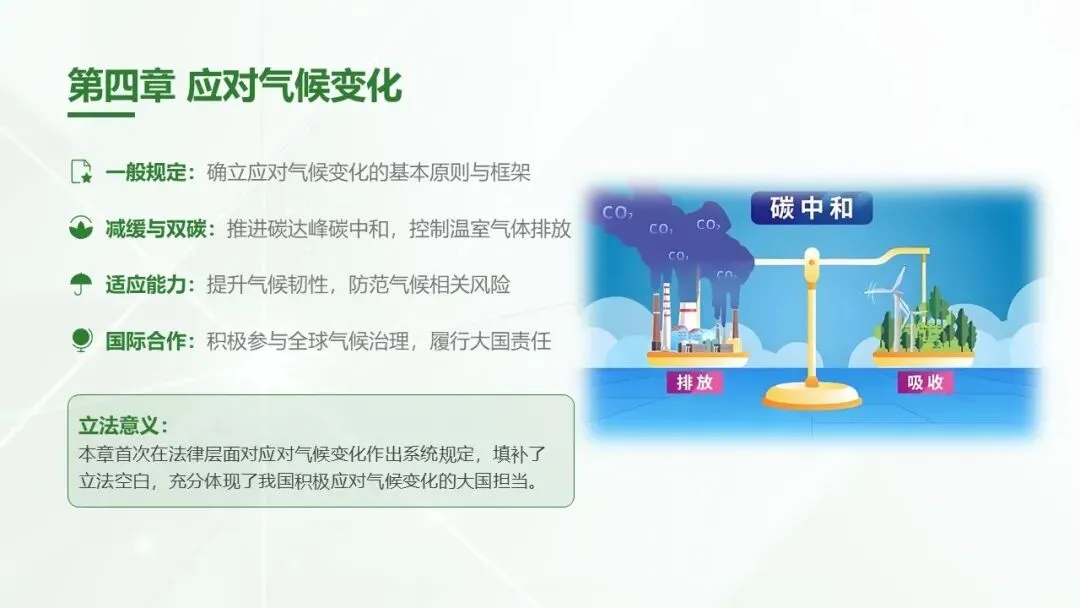 第四章 应对气候变化

一般规定：确立应对气候变化的基本原则与框架

减缓与双碳：推进碳达峰碳中和，控制温室气体排放

适应能力：提升气候韧性，防范气候相关风险

国际合作：积极参与全球气候治理，履行大国责任

立法意义：
本章首次在法律层面对应对气候变化作出系统规定，填补了立法空白，充分体现了我国积极应对气候变化的大国担当。

碳中和

$CO_2$ $CO_2$ $CO_2$ $CO_2$ $CO_2$

排放

吸收